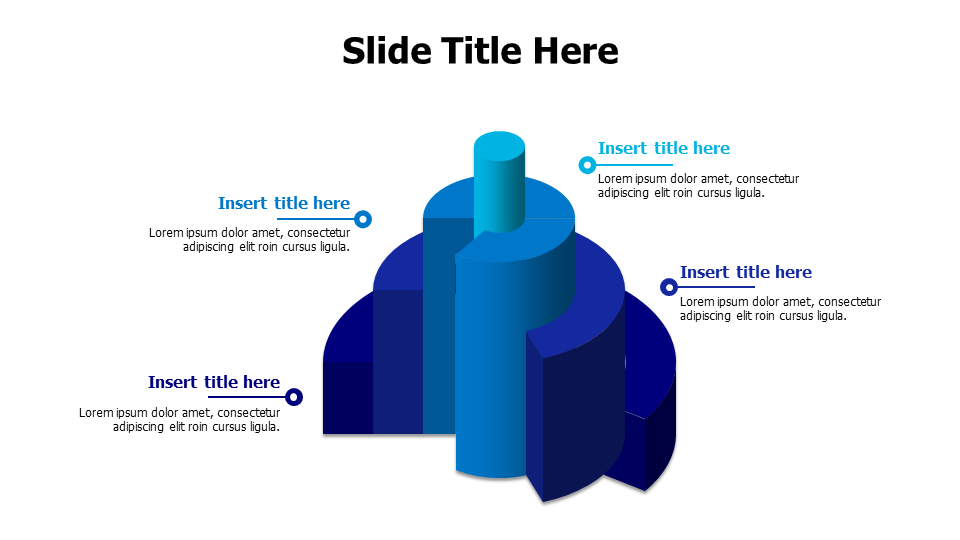 Slide Title Here

Insert title here
Lorem ipsum dolor amet, consectetur adipiscing elit roin cursus ligula.

Insert title here
Lorem ipsum dolor amet, consectetur adipiscing elit roin cursus ligula.

Insert title here
Lorem ipsum dolor amet, consectetur adipiscing elit roin cursus ligula.

Insert title here
Lorem ipsum dolor amet, consectetur adipiscing elit roin cursus ligula.